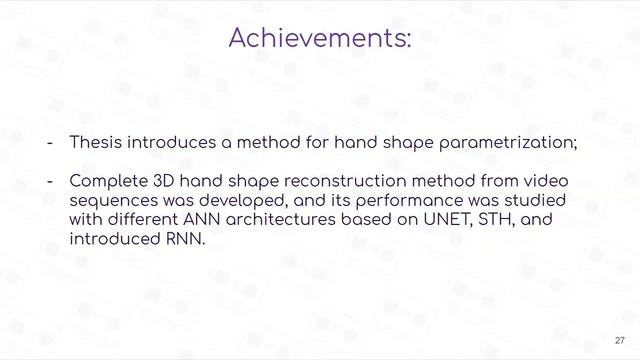 Achievements:

- Thesis introduces a method for hand shape parametrization;

- Complete 3D hand shape reconstruction method from video sequences was developed, and its performance was studied with different ANN architectures based on UNET, STH, and introduced RNN.

27